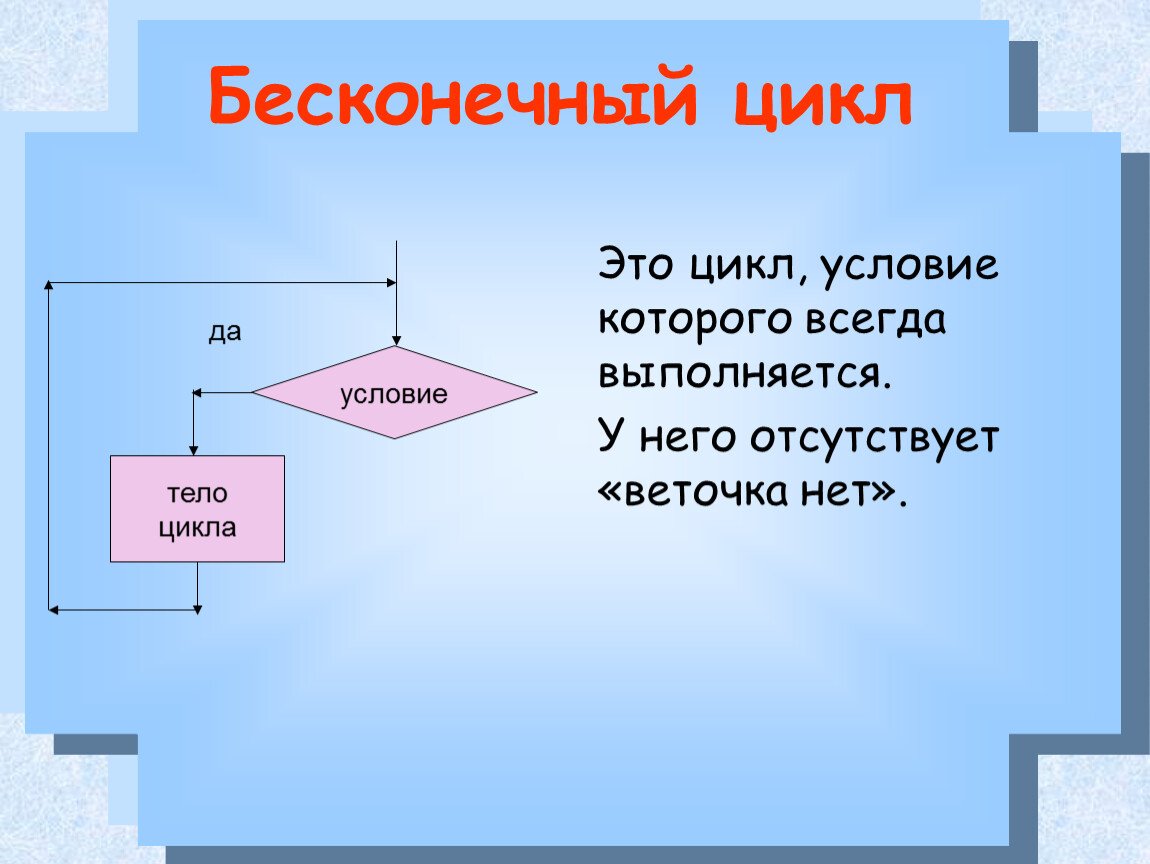 Бесконечный цикл

да

условие

тело цикла

Это цикл, условие которого всегда выполняется.

У него отсутствует «веточка нет».